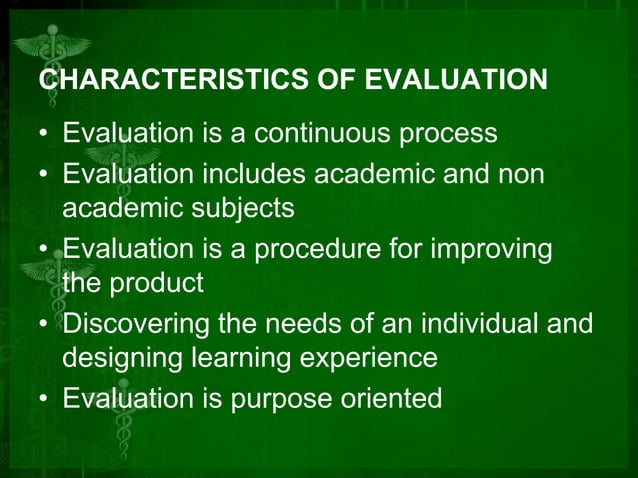 CHARACTERISTICS OF EVALUATION

• Evaluation is a continuous process
• Evaluation includes academic and non academic subjects
• Evaluation is a procedure for improving the product
• Discovering the needs of an individual and designing learning experience
• Evaluation is purpose oriented